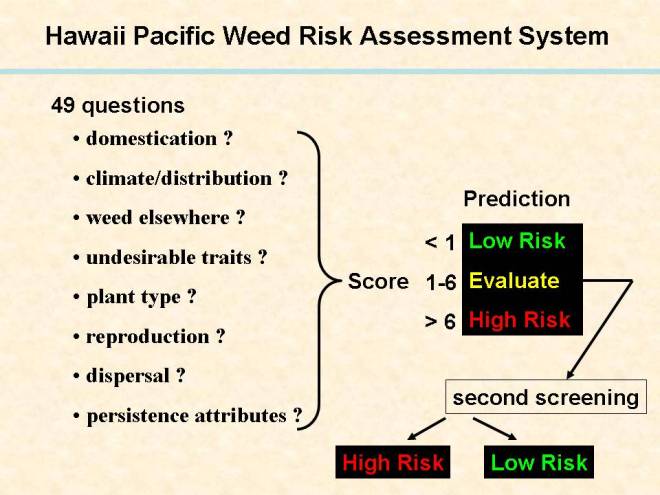 Hawaii Pacific Weed Risk Assessment System

49 questions

• domestication ?

• climate/distribution ?

• weed elsewhere ?

• undesirable traits ?

• plant type ?

• reproduction ?

• dispersal ?

• persistence attributes ?

Score

Prediction

< 1 Low Risk

1-6 Evaluate

> 6 High Risk

second screening

High Risk

Low Risk